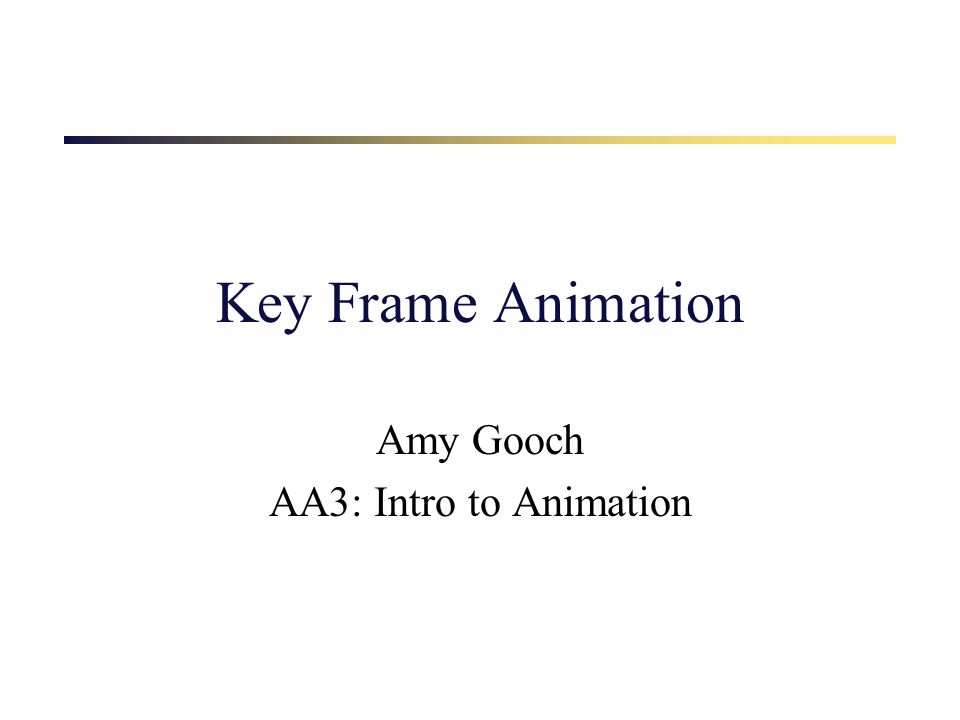 Key Frame Animation

Amy Gooch
AA3: Intro to Animation